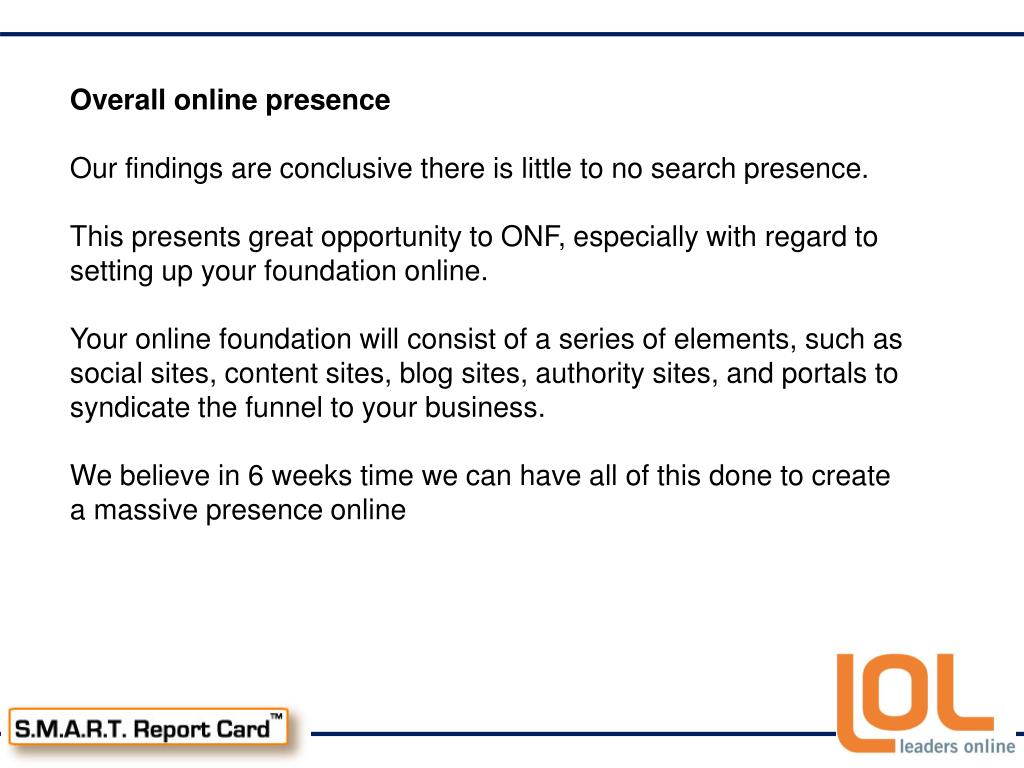 Overall online presence

Our findings are conclusive there is little to no search presence.

This presents great opportunity to ONF, especially with regard to setting up your foundation online.

Your online foundation will consist of a series of elements, such as social sites, content sites, blog sites, authority sites, and portals to syndicate the funnel to your business.

We believe in 6 weeks time we can have all of this done to create a massive presence online

S.M.A.R.T. Report Card™

LOL
leaders online